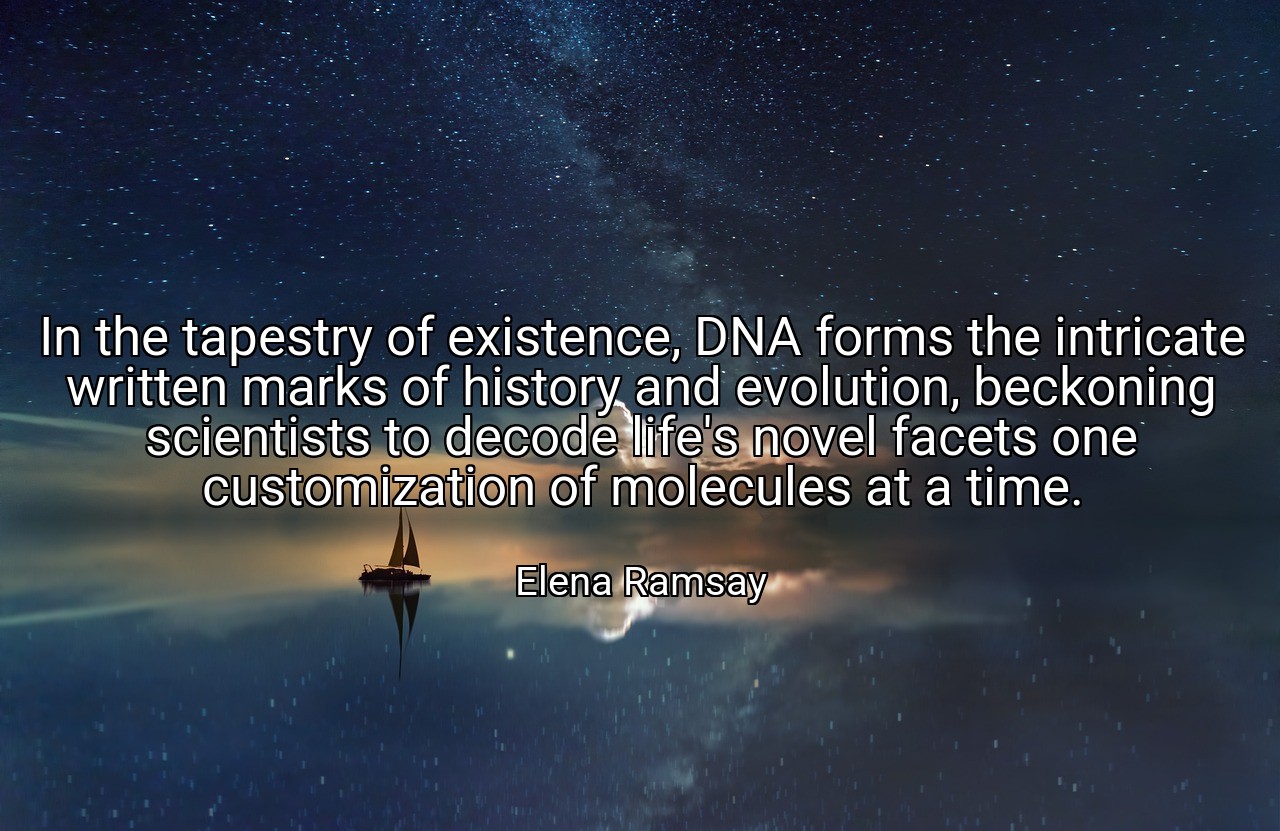 In the tapestry of existence, DNA forms the intricate written marks of history and evolution, beckoning scientists to decode life's novel facets one customization of molecules at a time.

Elena Ramsay